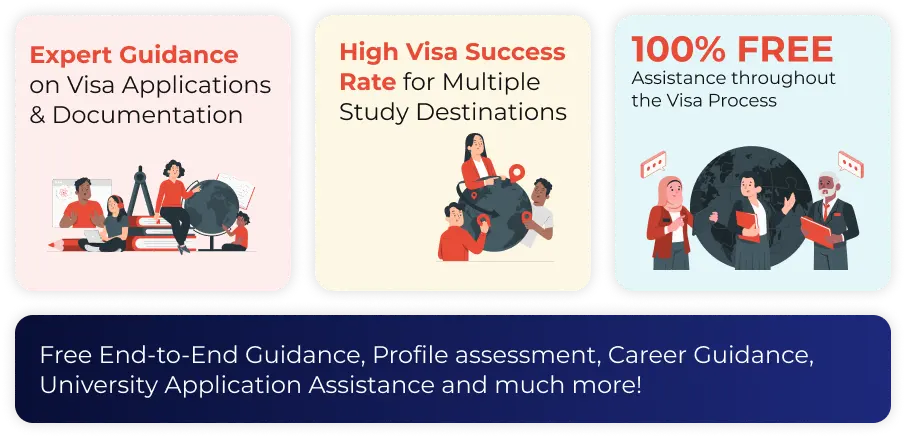 Expert Guidance on Visa Applications & Documentation

High Visa Success Rate for Multiple Study Destinations

100% FREE
Assistance throughout the Visa Process

Free End-to-End Guidance, Profile assessment, Career Guidance, University Application Assistance and much more!